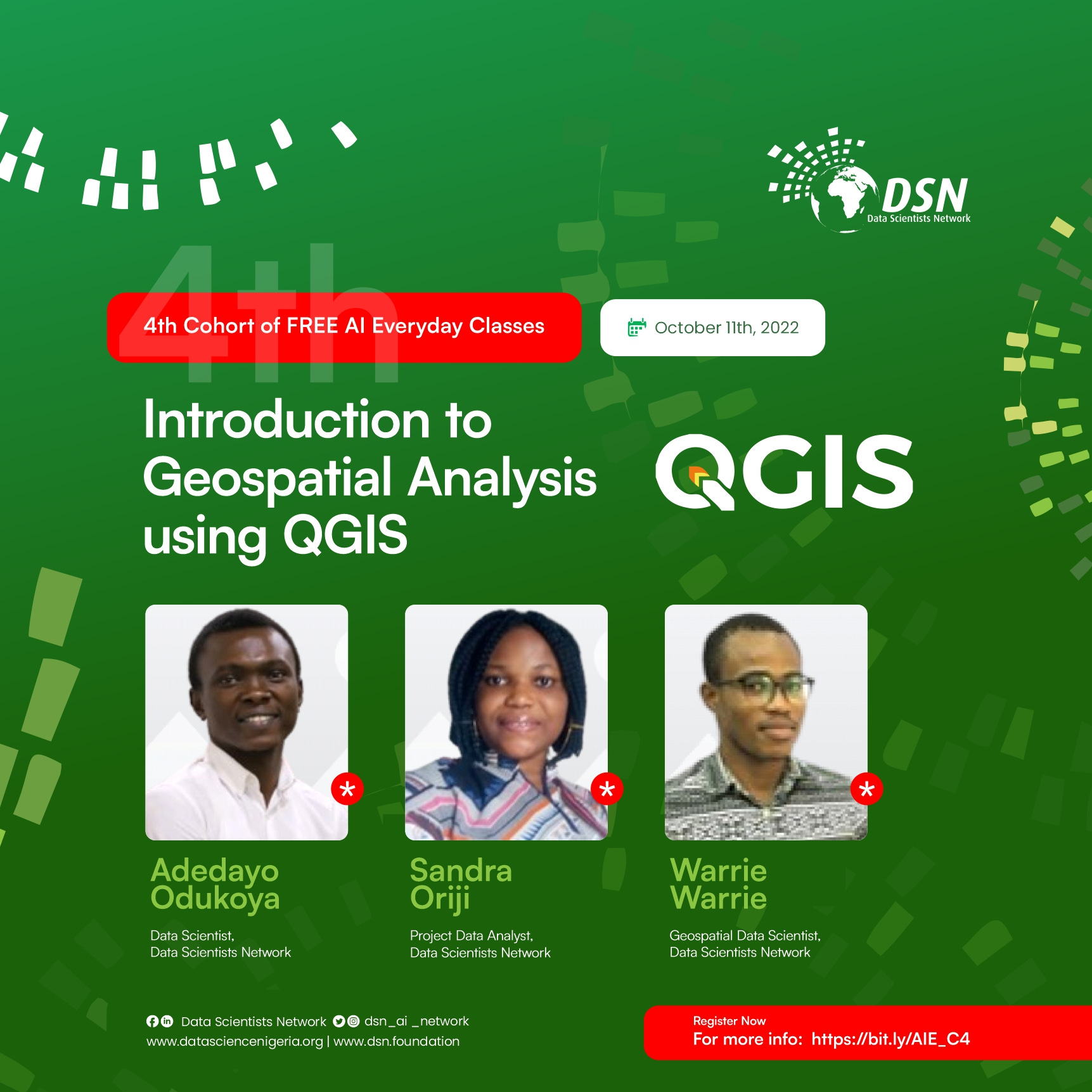 DSN
Data Scientists Network

4th

4th Cohort of FREE AI Everyday Classes

October 11th, 2022

Introduction to Geospatial Analysis using QGIS

QGIS

Adedayo Odukoya
Data Scientist,
Data Scientists Network

Sandra Oriji
Project Data Analyst,
Data Scientists Network

Warrie Warrie
Geospatial Data Scientist,
Data Scientists Network

Data Scientists Network dsn_ai _network
www.datasciencenigeria.org | www.dsn.foundation

Register Now
For more info: https://bit.ly/AIE_C4